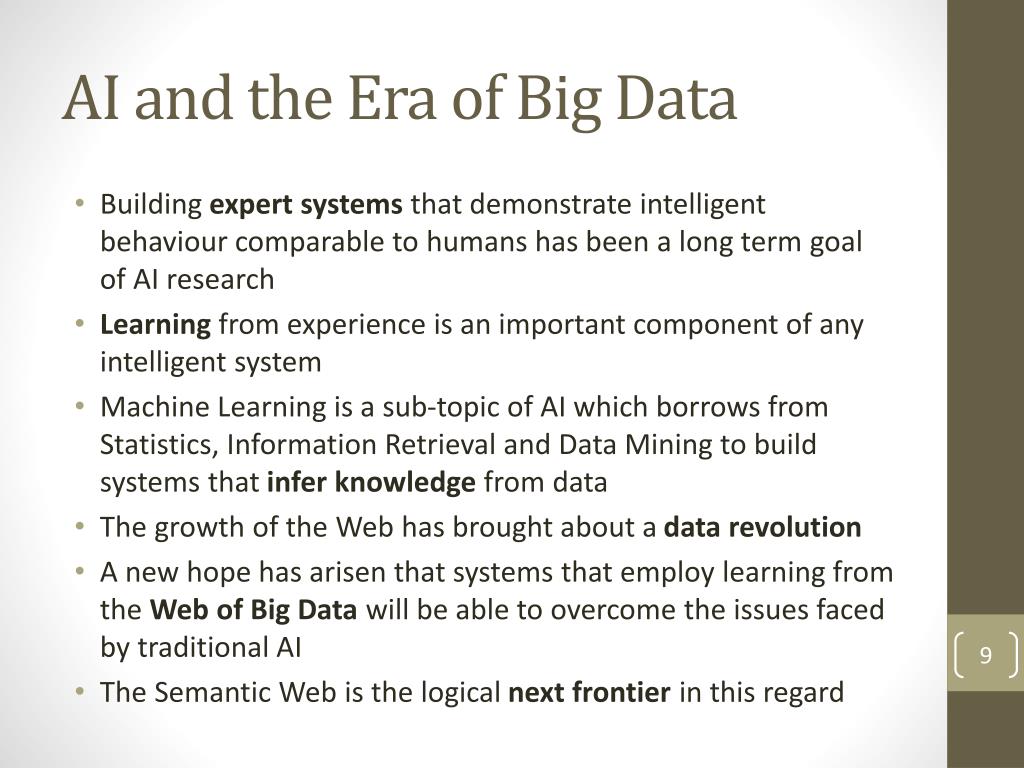 AI and the Era of Big Data

• Building expert systems that demonstrate intelligent behaviour comparable to humans has been a long term goal of AI research
• Learning from experience is an important component of any intelligent system
• Machine Learning is a sub-topic of AI which borrows from Statistics, Information Retrieval and Data Mining to build systems that infer knowledge from data
• The growth of the Web has brought about a data revolution
• A new hope has arisen that systems that employ learning from the Web of Big Data will be able to overcome the issues faced by traditional AI
• The Semantic Web is the logical next frontier in this regard

9